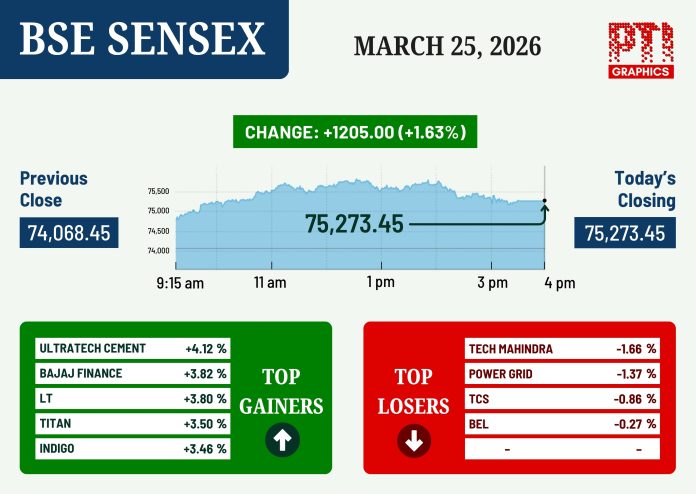 BSE SENSEX

MARCH 25, 2026

PTI GRAPHICS

CHANGE: +1205.00 (+1.63%)

Previous Close
74,068.45

75,500
75,000
74,500
74,000

75,273.45

9:15 am
11 am
1 pm
3 pm
4 pm

Today's Closing
75,273.45

| ULTRATECH CEMENT | +4.12 % |
|---|---|
| BAJAJ FINANCE | +3.82 % |
| LT | +3.80 % |
| TITAN | +3.50 % |
| INDIGO | +3.46 % |

TOP GAINERS

TOP LOSERS

| TECH MAHINDRA | -1.66 % |
|---|---|
| POWER GRID | -1.37 % |
| TCS | -0.86 % |
| BEL | -0.27 % |
| - | - |